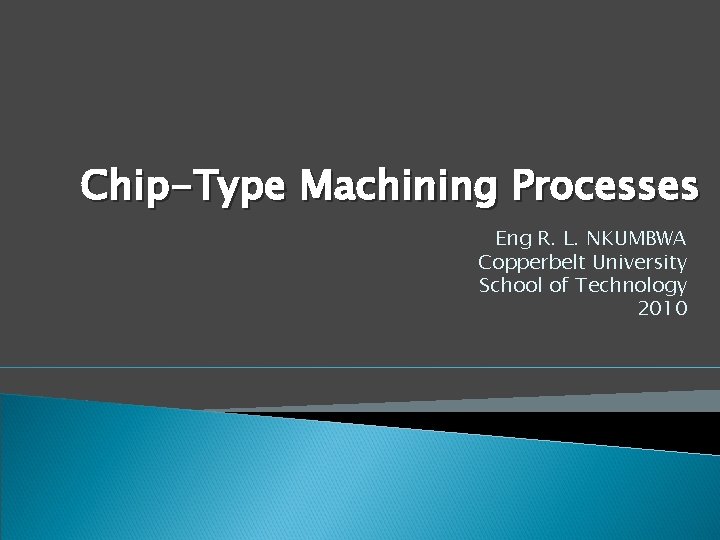 Chip-Type Machining Processes

Eng R. L. NKUMBWA
Copperbelt University
School of Technology
2010